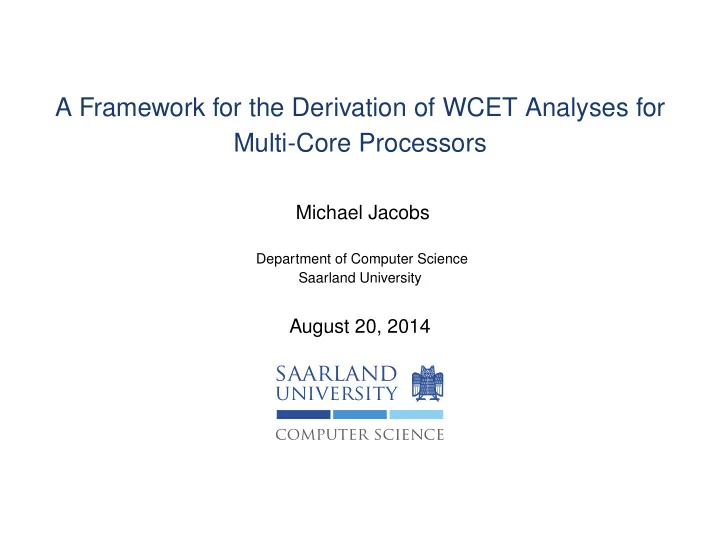 A Framework for the Derivation of WCET Analyses for Multi-Core Processors

Michael Jacobs

Department of Computer Science
Saarland University

August 20, 2014

SAARLAND
UNIVERSITY

COMPUTER SCIENCE